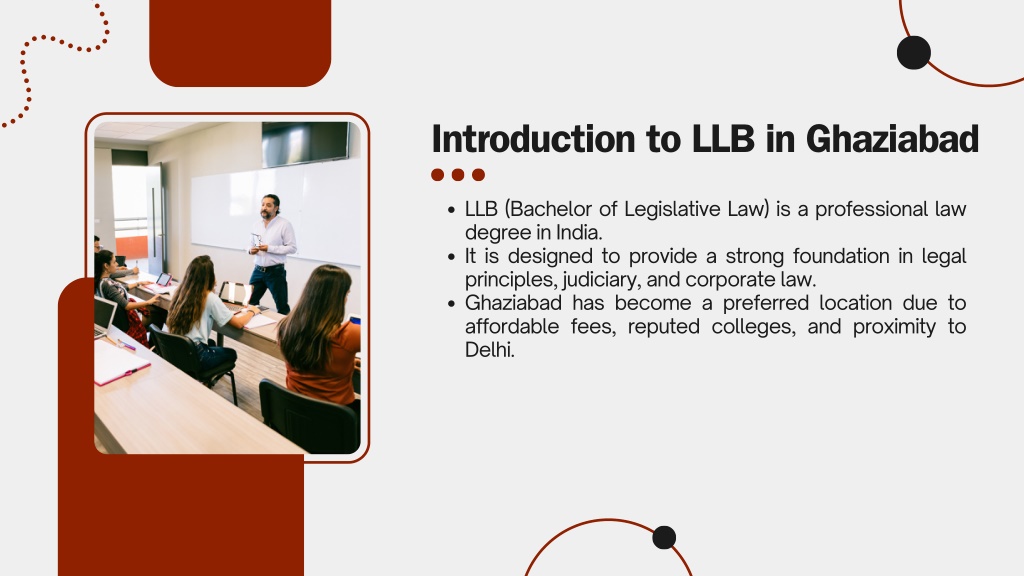 Introduction to LLB in Ghaziabad

- LLB (Bachelor of Legislative Law) is a professional law degree in India.
- It is designed to provide a strong foundation in legal principles, judiciary, and corporate law.
- Ghaziabad has become a preferred location due to affordable fees, reputed colleges, and proximity to Delhi.